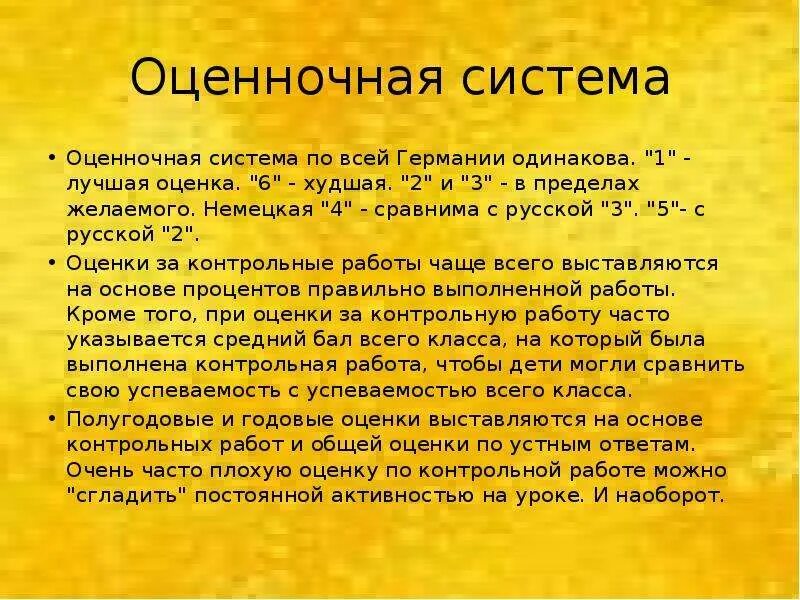 Оценночная система

• Оценночная система по всей Германии одинакова. "1" - лучшая оценка. "6" - худшая. "2" и "3" - в пределах желаемого. Немецкая "4" - сравнима с русской "3". "5"- с русской "2".
• Оценки за контрольные работы чаще всего выставляются на основе процентов правильно выполненной работы. Кроме того, при оценки за контрольную работу часто указывается средний бал всего класса, на который была выполнена контрольная работа, чтобы дети могли сравнить свою успеваемость с успеваемостью всего класса.
• Полугодовые и годовые оценки выставляются на основе контрольных работ и общей оценки по устным ответам. Очень часто плохую оценку по контрольной работе можно "сгладить" постоянной активностью на уроке. И наоборот.